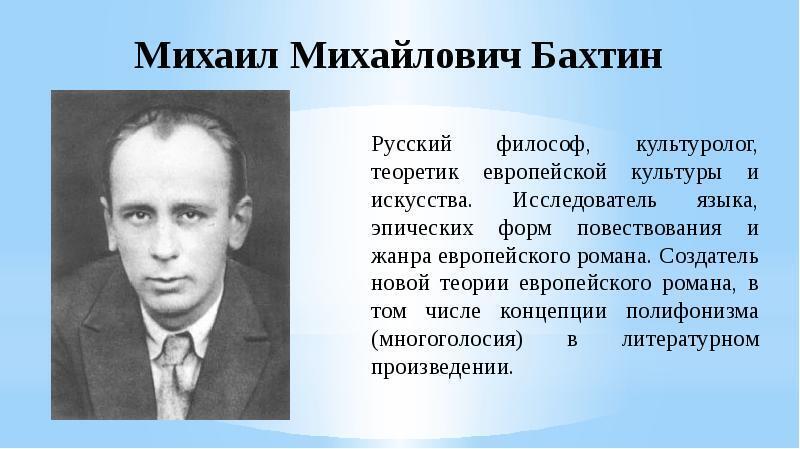 Михаил Михайлович Бахтин

Русский философ, культуролог, теоретик европейской культуры и искусства. Исследователь языка, эпических форм повествования и жанра европейского романа. Создатель новой теории европейского романа, в том числе концепции полифонизма (многоголосия) в литературном произведении.